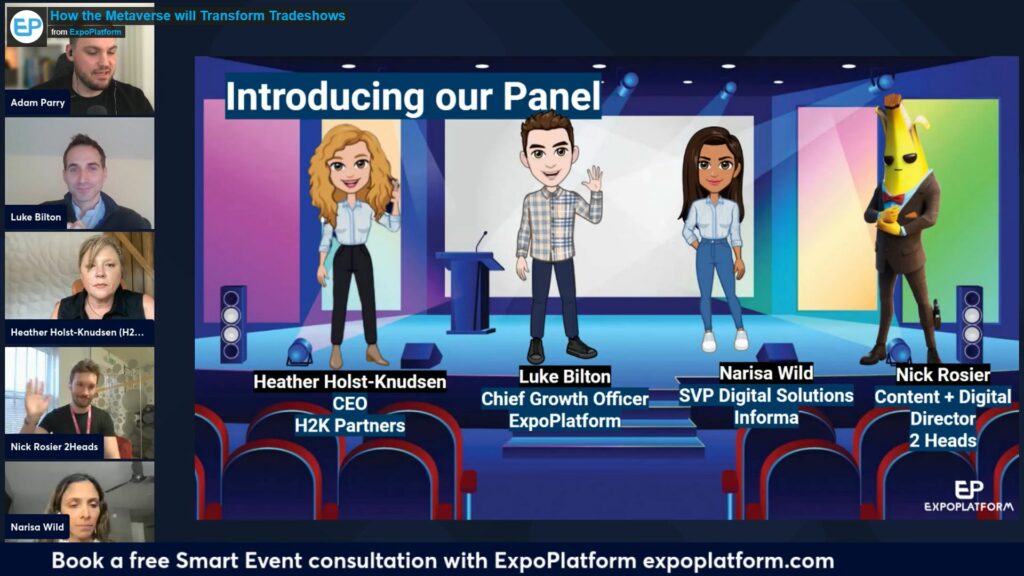 EP How the Metaverse will Transform Tradeshows
from ExpoPlatform

Adam Parry

Luke Bilton

Heather Holst-Knudsen (H2...

Nick Rosier 2Heads

Narisa Wild

Introducing our Panel

Heather Holst-Knudsen
CEO
H2K Partners

Luke Bilton
Chief Growth Officer
ExpoPlatform

Narisa Wild
SVP Digital Solutions
Informa

Nick Rosier
Content + Digital Director
2 Heads

EP EXPOPLATFORM

Book a free Smart Event consultation with ExpoPlatform expoplatform.com